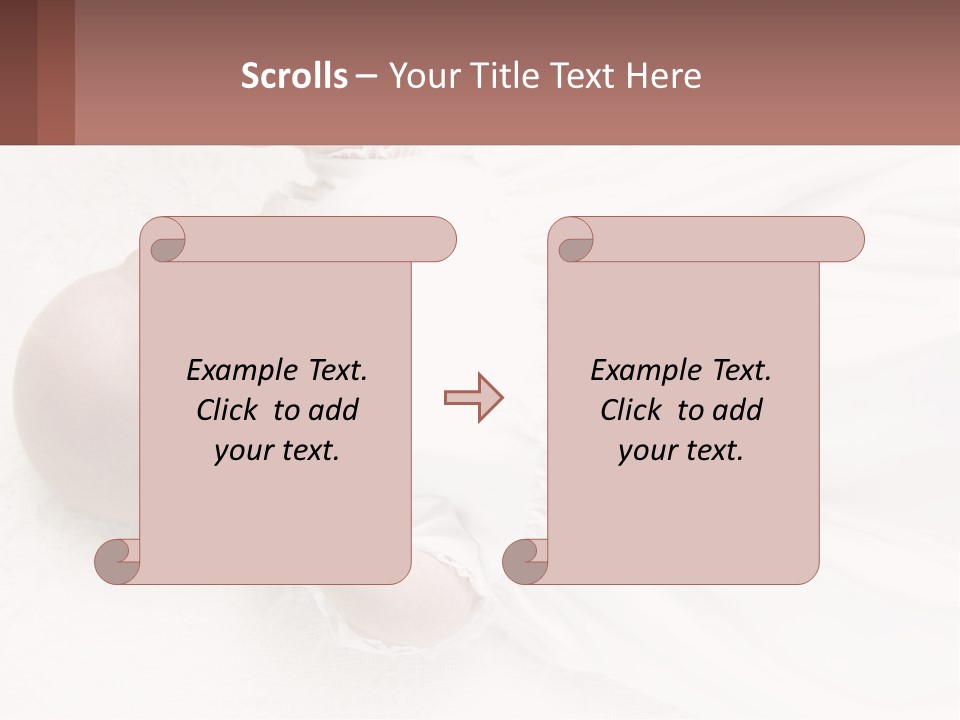 Scrolls – Your Title Text Here

Example Text. Click to add your text.

Example Text. Click to add your text.